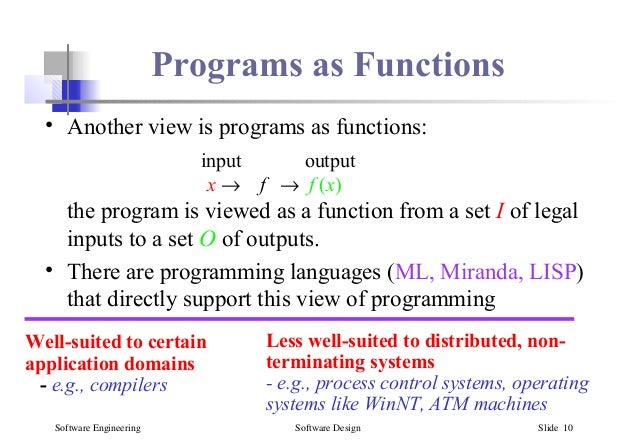 Programs as Functions

• Another view is programs as functions:

input output
$x \rightarrow f \rightarrow f(x)$

the program is viewed as a function from a set $I$ of legal inputs to a set $O$ of outputs.

• There are programming languages (ML, Miranda, LISP) that directly support this view of programming

Well-suited to certain application domains
- e.g., compilers

Less well-suited to distributed, non-terminating systems
- e.g., process control systems, operating systems like WinNT, ATM machines

Software Engineering Software Design Slide 10